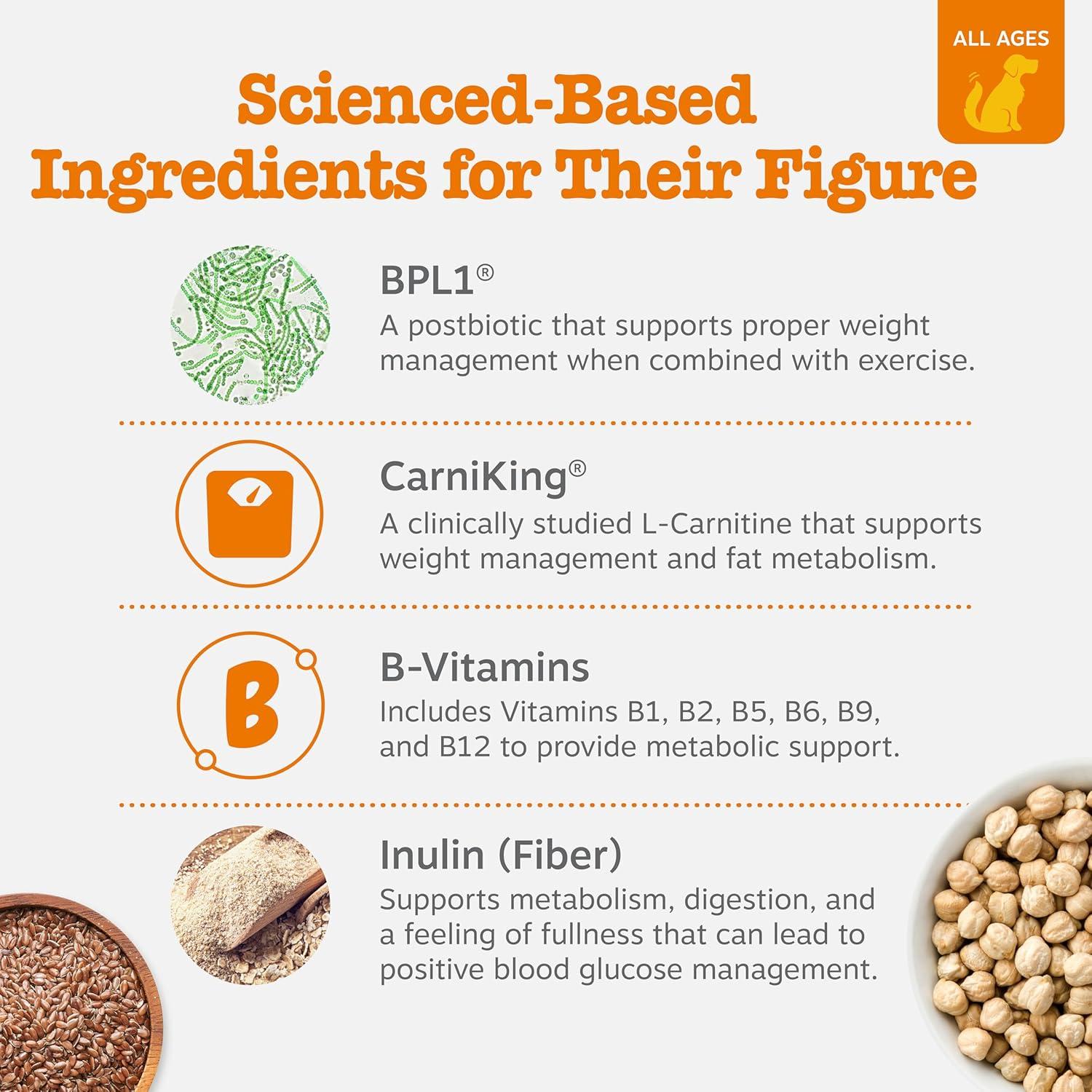 ALL AGES

Scienced-Based Ingredients for Their Figure

BPL1®
A postbiotic that supports proper weight management when combined with exercise.

CarniKing®
A clinically studied L-Carnitine that supports weight management and fat metabolism.

B

B-Vitamins
Includes Vitamins B1, B2, B5, B6, B9, and B12 to provide metabolic support.

Inulin (Fiber)
Supports metabolism, digestion, and a feeling of fullness that can lead to positive blood glucose management.